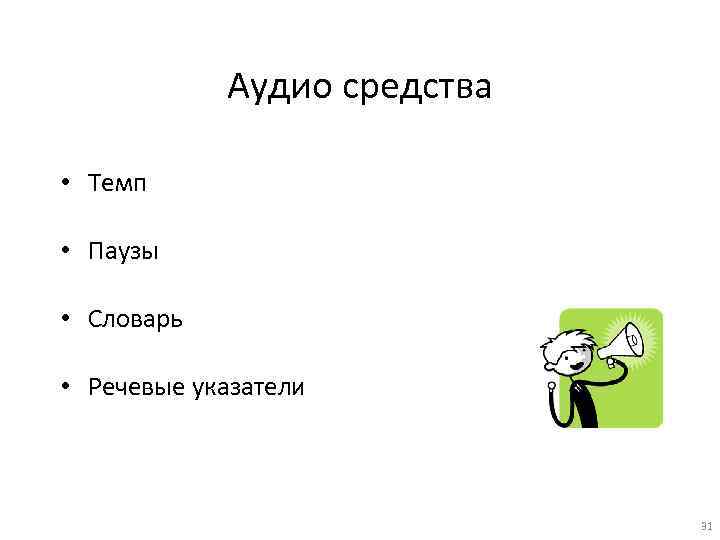 Аудио средства

• Темп

• Паузы

• Словарь

• Речевые указатели

31